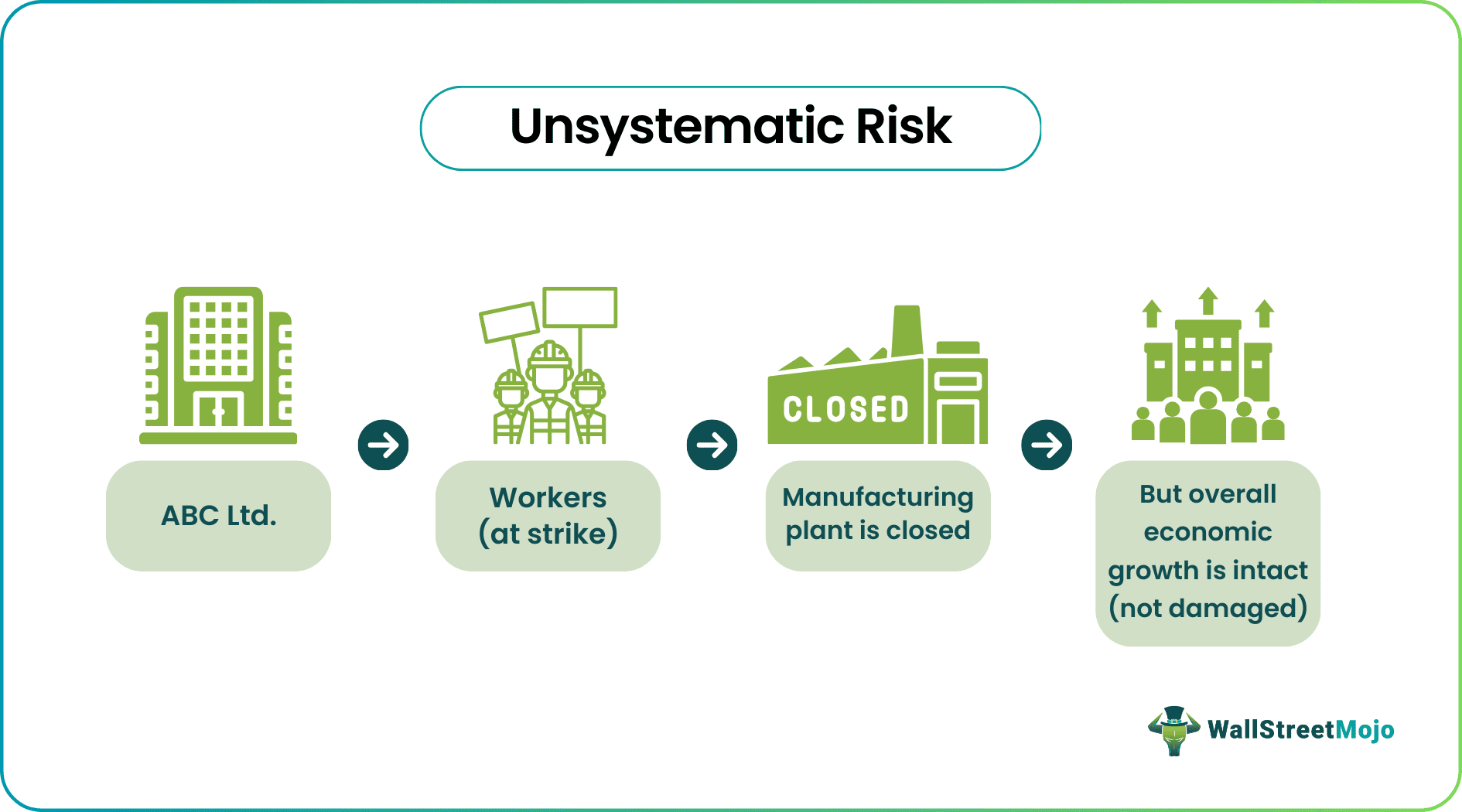 Unsystematic Risk

ABC Ltd.

Workers (at strike)

CLOSED

Manufacturing plant is closed

But overall economic growth is intact (not damaged)

WallStreetMojo